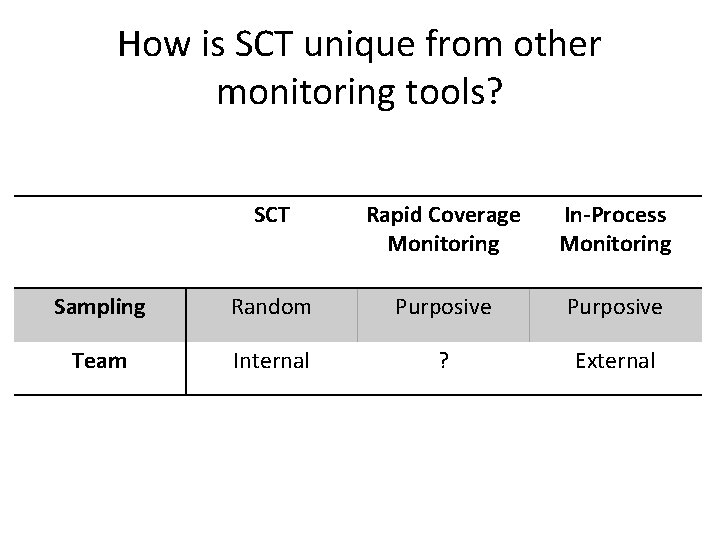 How is SCT unique from other monitoring tools?

| | SCT | Rapid Coverage Monitoring | In-Process Monitoring |
|---|---|---|---|
| **Sampling** | Random | Purposive | Purposive |
| **Team** | Internal | ? | External |